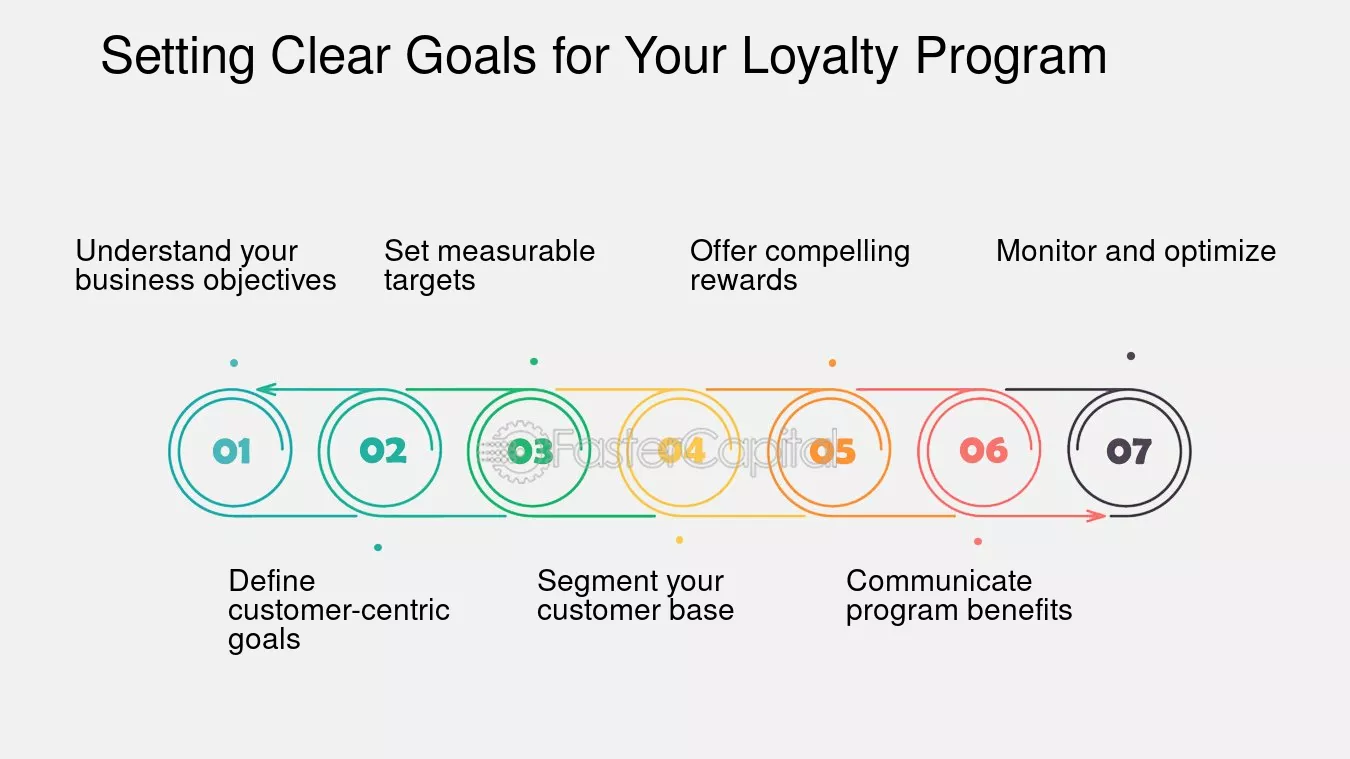 Setting Clear Goals for Your Loyalty Program

Understand your business objectives

Set measurable targets

Offer compelling rewards

Monitor and optimize

01

02

03

04

05

06

07

FasterCapital

Define customer-centric goals

Segment your customer base

Communicate program benefits